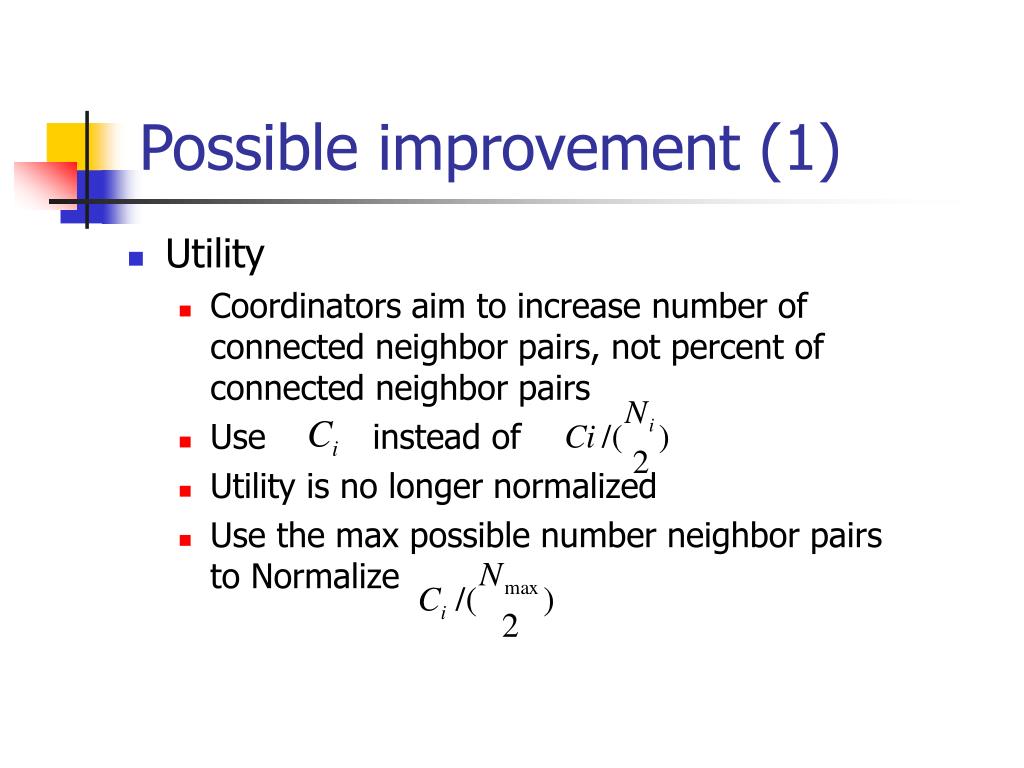 Possible improvement (1)

Utility

Coordinators aim to increase number of connected neighbor pairs, not percent of connected neighbor pairs

Use $C_i$ instead of $Ci/\binom{N_i}{2}$

Utility is no longer normalized

Use the max possible number neighbor pairs to Normalize $C_i/\binom{N_{\max}}{2}$